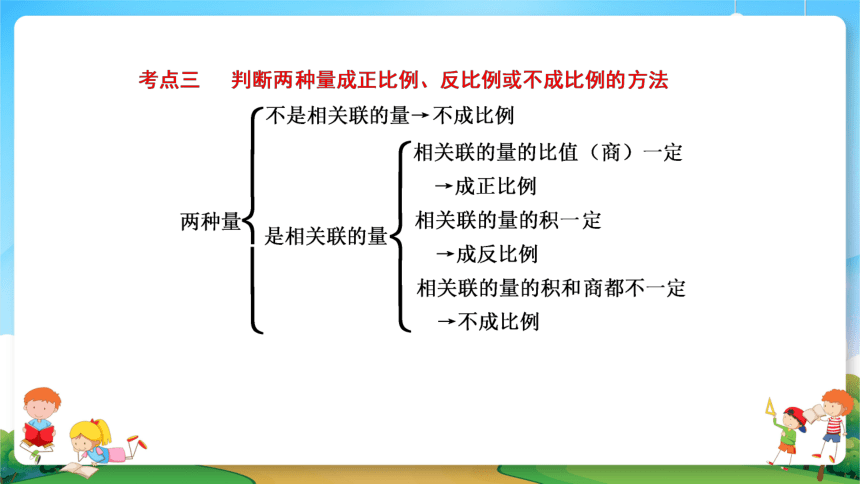 考点三　判断两种量成正比例、反比例或不成比例的方法

两种量
不是相关联的量→不成比例
是相关联的量
相关联的量的比值（商）一定→成正比例
相关联的量的积一定→成反比例
相关联的量的积和商都不一定→不成比例